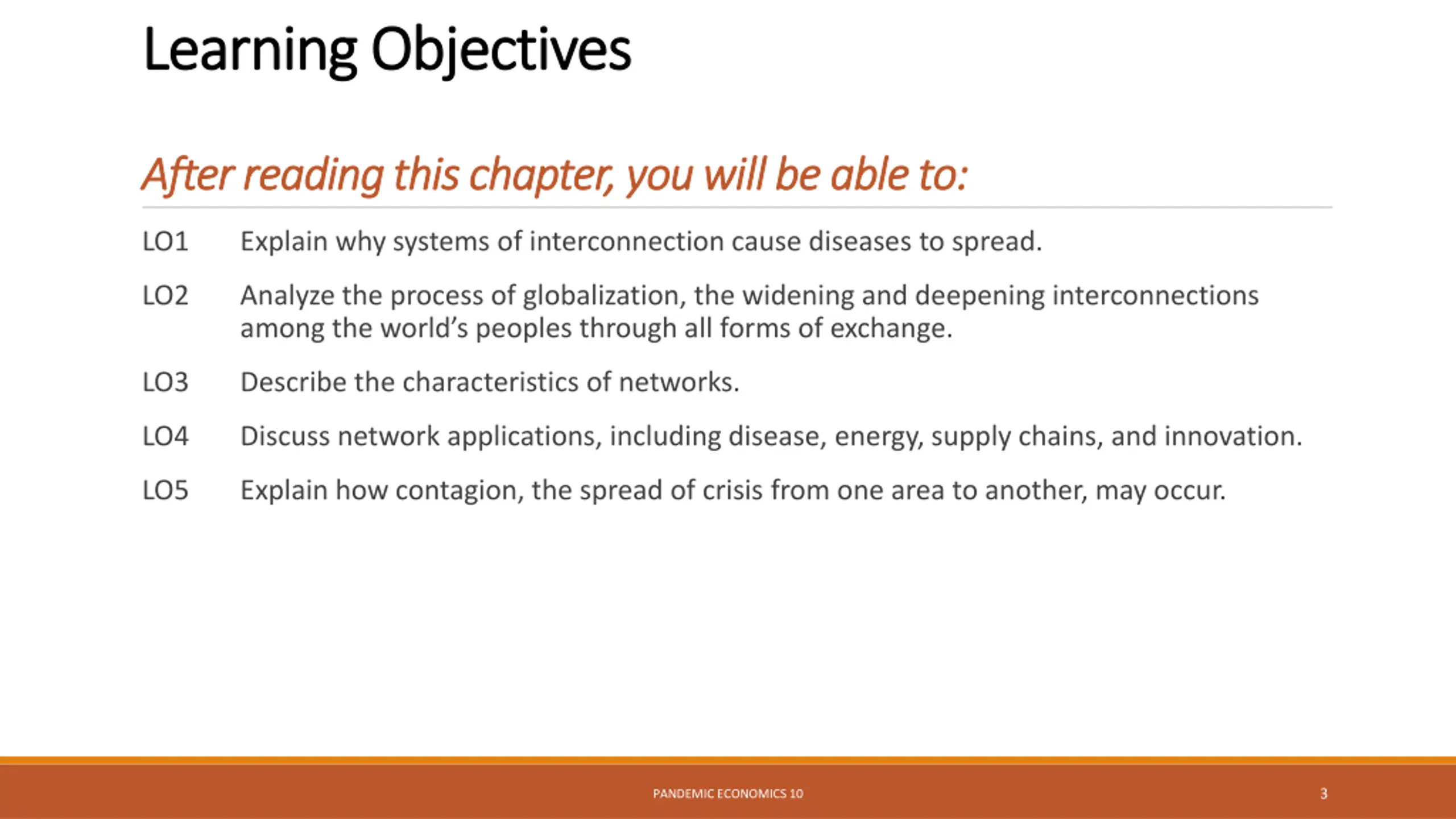 Learning Objectives

After reading this chapter, you will be able to:

LO1 Explain why systems of interconnection cause diseases to spread.

LO2 Analyze the process of globalization, the widening and deepening interconnections among the world's peoples through all forms of exchange.

LO3 Describe the characteristics of networks.

LO4 Discuss network applications, including disease, energy, supply chains, and innovation.

LO5 Explain how contagion, the spread of crisis from one area to another, may occur.

PANDEMIC ECONOMICS 10

3